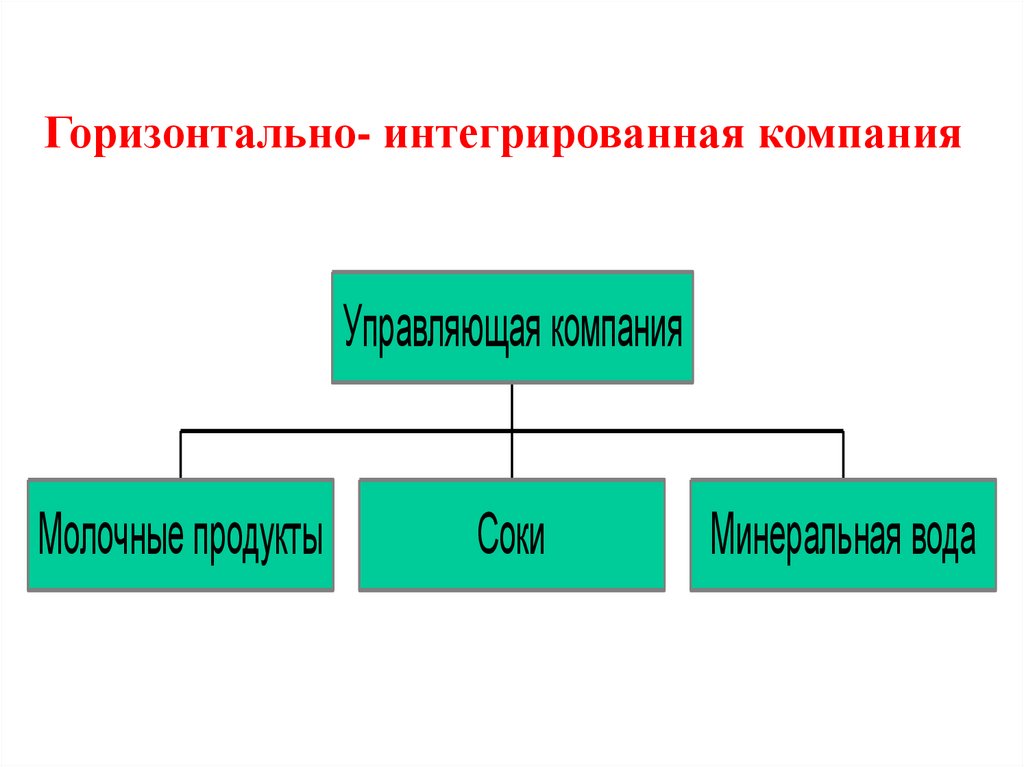 Горизонтально- интегрированная компания

Управляющая компания

Молочные продукты

Соки

Минеральная вода